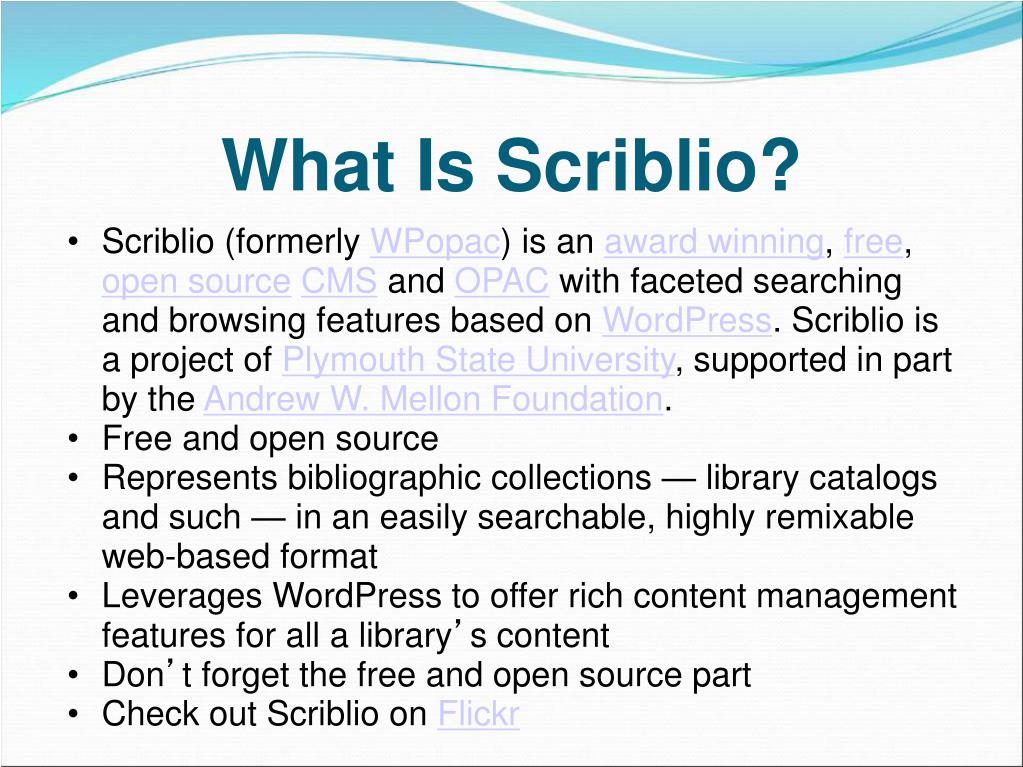 What Is Scriblio?

• Scriblio (formerly WPopac) is an award winning, free, open source CMS and OPAC with faceted searching and browsing features based on WordPress. Scriblio is a project of Plymouth State University, supported in part by the Andrew W. Mellon Foundation.
• Free and open source
• Represents bibliographic collections — library catalogs and such — in an easily searchable, highly remixable web-based format
• Leverages WordPress to offer rich content management features for all a library’s content
• Don’t forget the free and open source part
• Check out Scriblio on Flickr